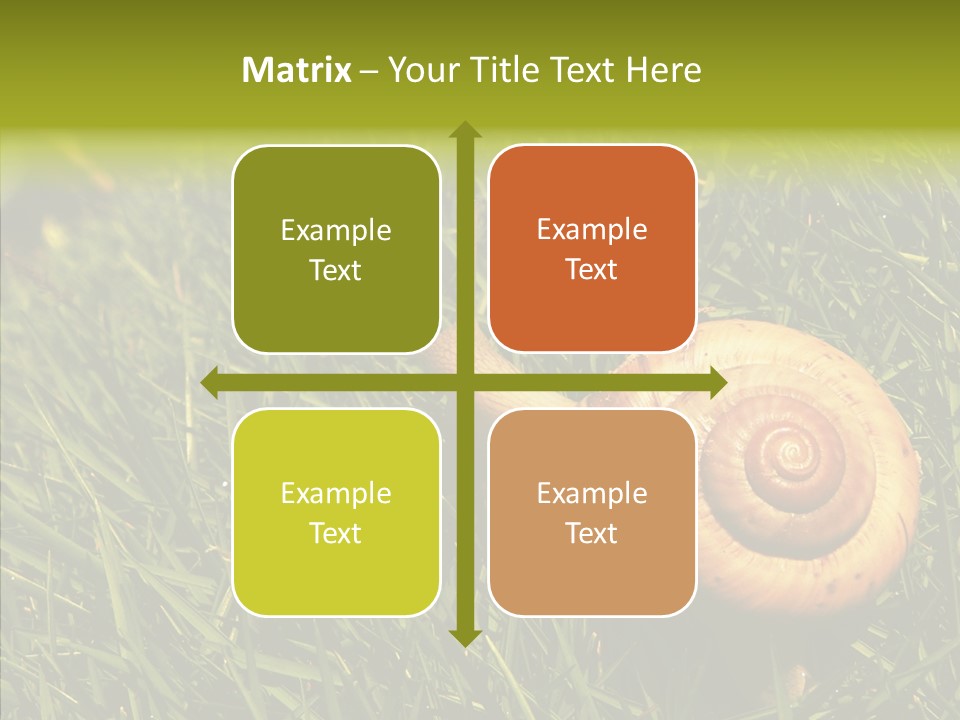 Matrix – Your Title Text Here

Example Text

Example Text

Example Text

Example Text